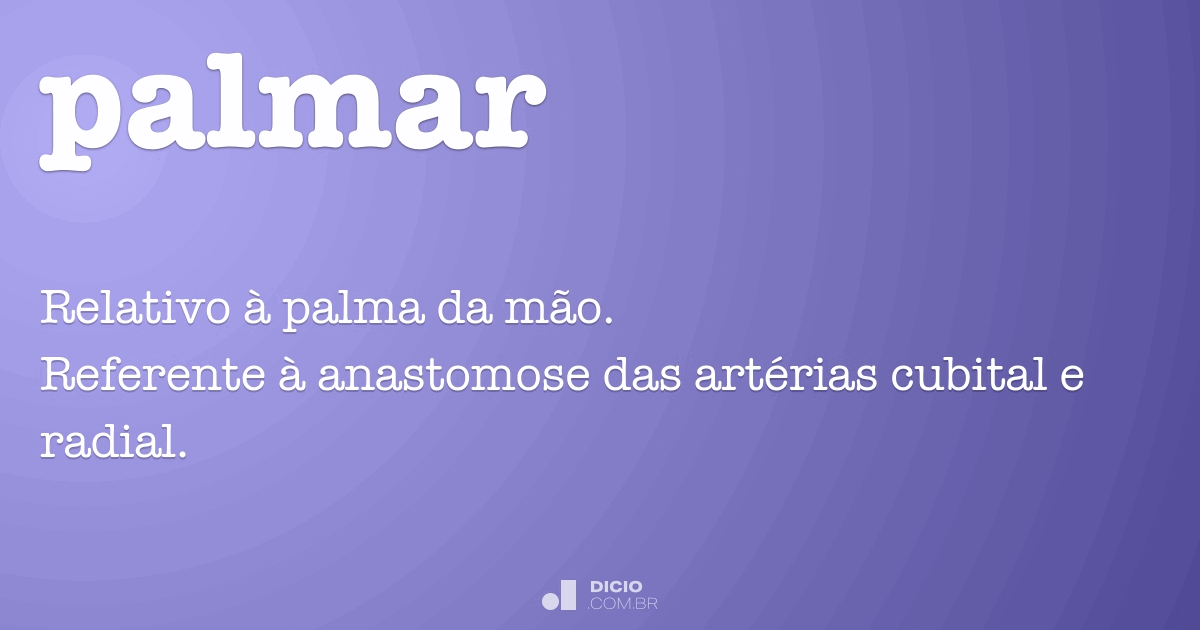 palmar

Relativo à palma da mão.
Referente à anastomose das artérias cubital e radial.

DICIO
.COM.BR